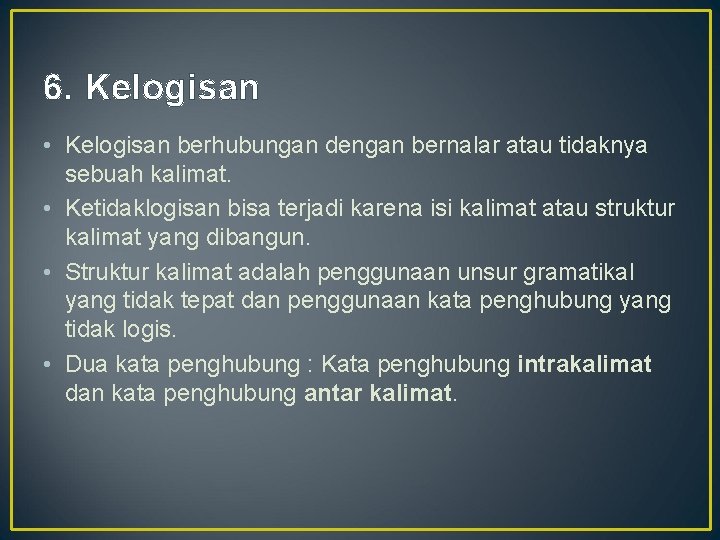 6. Kelogisan

• Kelogisan berhubungan dengan bernalar atau tidaknya sebuah kalimat.

• Ketidaklogisan bisa terjadi karena isi kalimat atau struktur kalimat yang dibangun.

• Struktur kalimat adalah penggunaan unsur gramatikal yang tidak tepat dan penggunaan kata penghubung yang tidak logis.

• Dua kata penghubung : Kata penghubung intrakalimat dan kata penghubung antar kalimat.